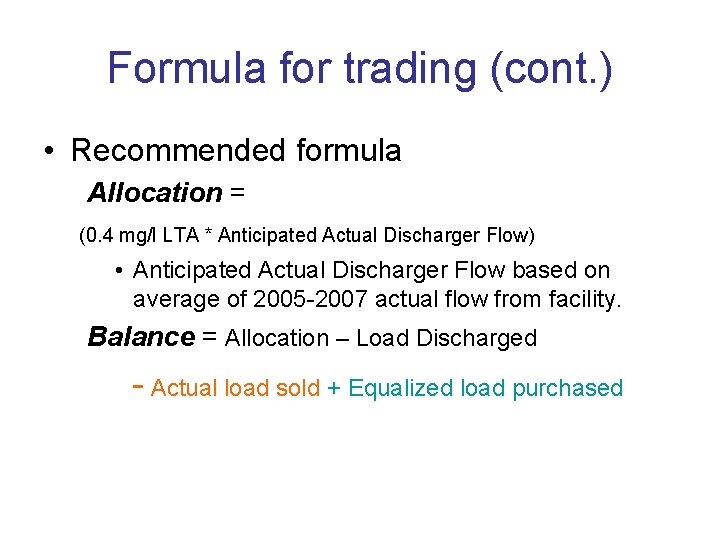 Formula for trading (cont.)

• Recommended formula

Allocation =

(0.4 mg/l LTA * Anticipated Actual Discharger Flow)

• Anticipated Actual Discharger Flow based on average of 2005-2007 actual flow from facility.

Balance = Allocation – Load Discharged

- Actual load sold + Equalized load purchased